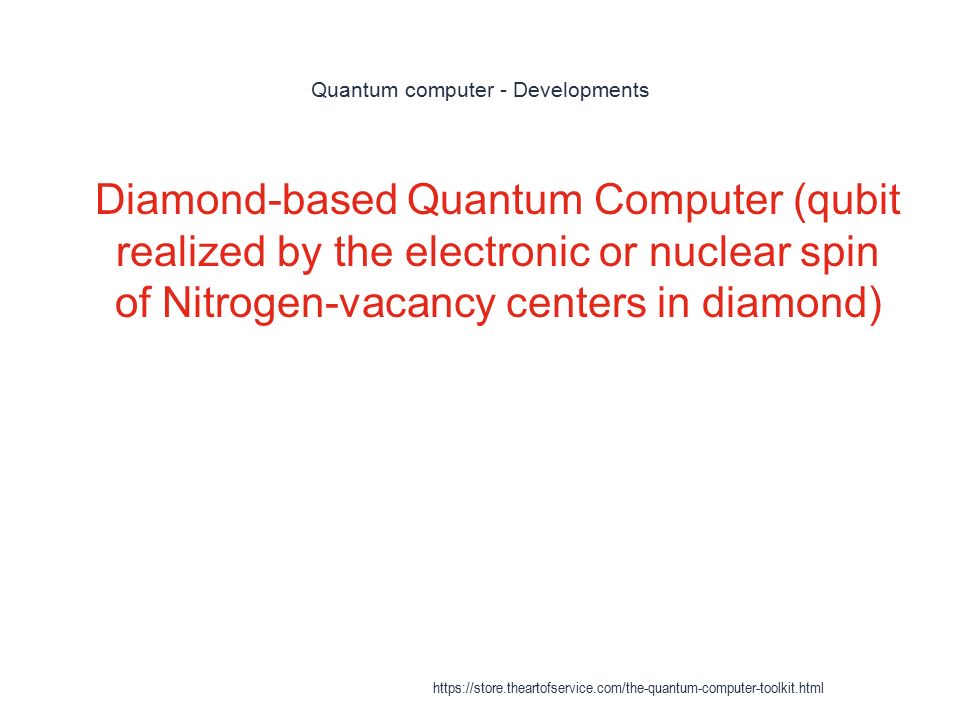 Quantum computer - Developments

Diamond-based Quantum Computer (qubit realized by the electronic or nuclear spin of Nitrogen-vacancy centers in diamond)

https://store.theartofservice.com/the-quantum-computer-toolkit.html